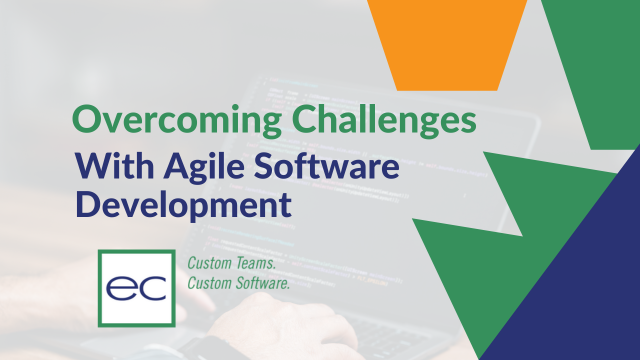 Overcoming Challenges
With Agile Software Development

ec

Custom Teams.
Custom Software.